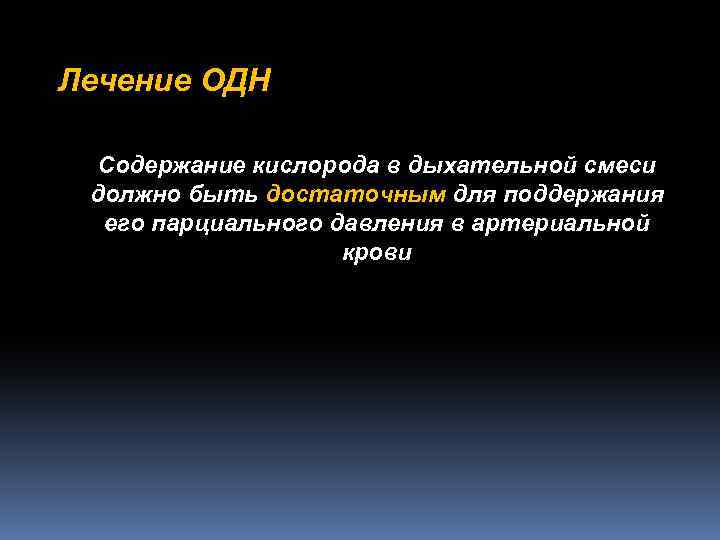 Лечение ОДН

Содержание кислорода в дыхательной смеси должно быть достаточным для поддержания его парциального давления в артериальной крови